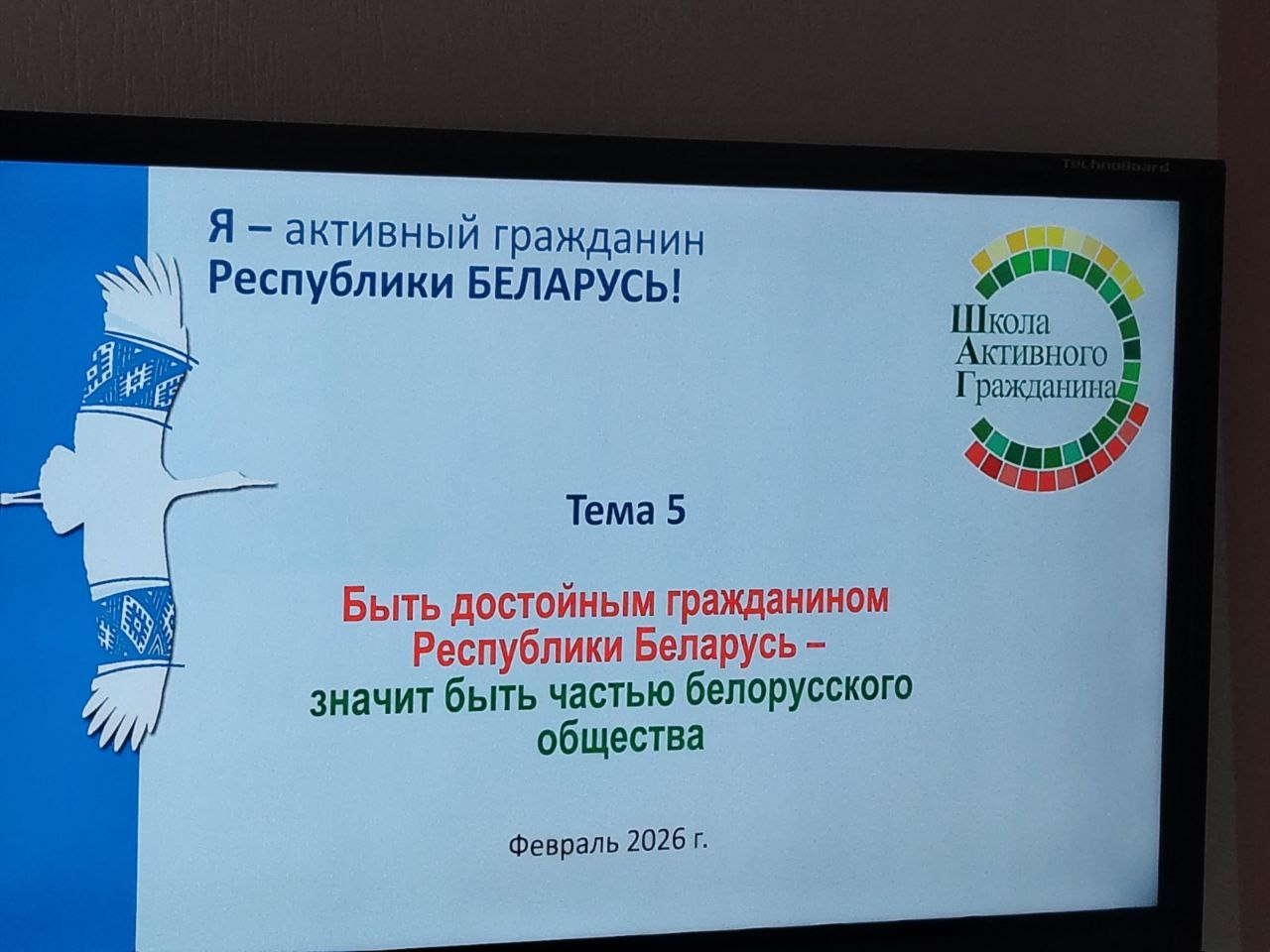 TechnoBoard

Я – активный гражданин Республики БЕЛАРУСЬ!

Школа Активного Гражданина

Тема 5

Быть достойным гражданином Республики Беларусь – значит быть частью белорусского общества

Февраль 2026 г.